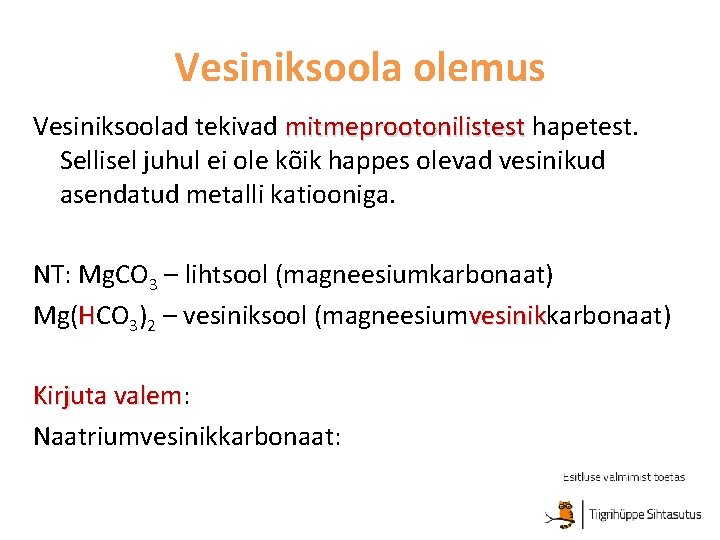 Vesiniksoola olemus

Vesiniksoolad tekivad mitmeprootonilistest hapetest. Sellisel juhul ei ole kõik happes olevad vesinikud asendatud metalli katiooniga.

NT: $MgCO_3$ – lihtsool (magneesiumkarbonaat)
$Mg(HCO_3)_2$ – vesiniksool (magneesiumvesinikkarbonaat)

Kirjuta valem:
Naatriumvesinikkarbonaat:

Esitluse valmimist toetas
Tiigrihüppe Sihtasutus